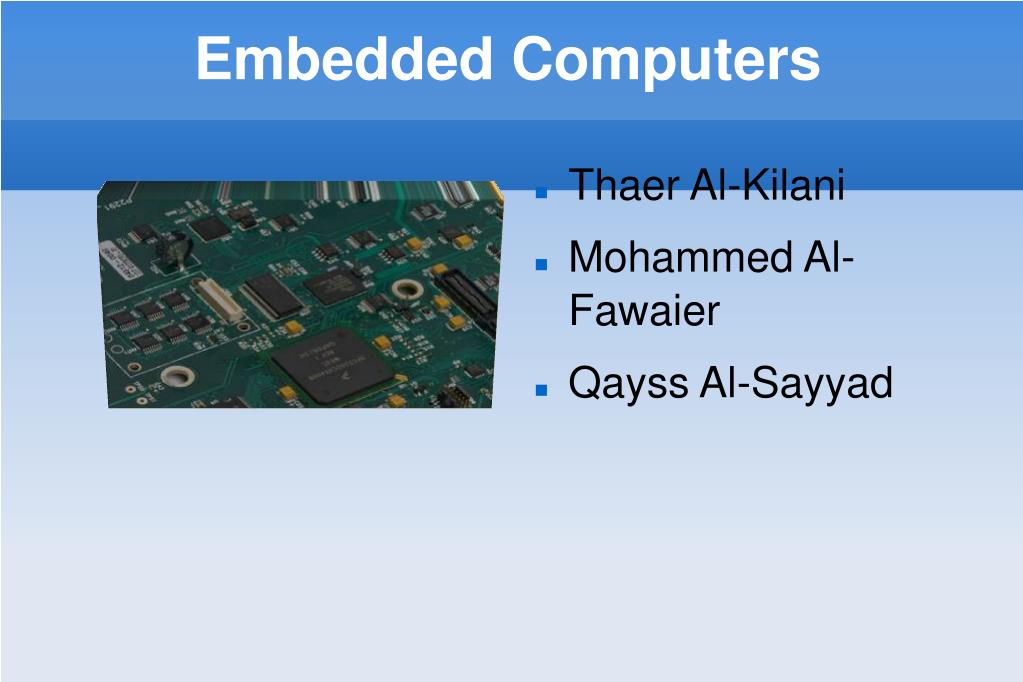 Embedded Computers

- Thaer Al-Kilani
- Mohammed Al-Fawaier
- Qayss Al-Sayyad